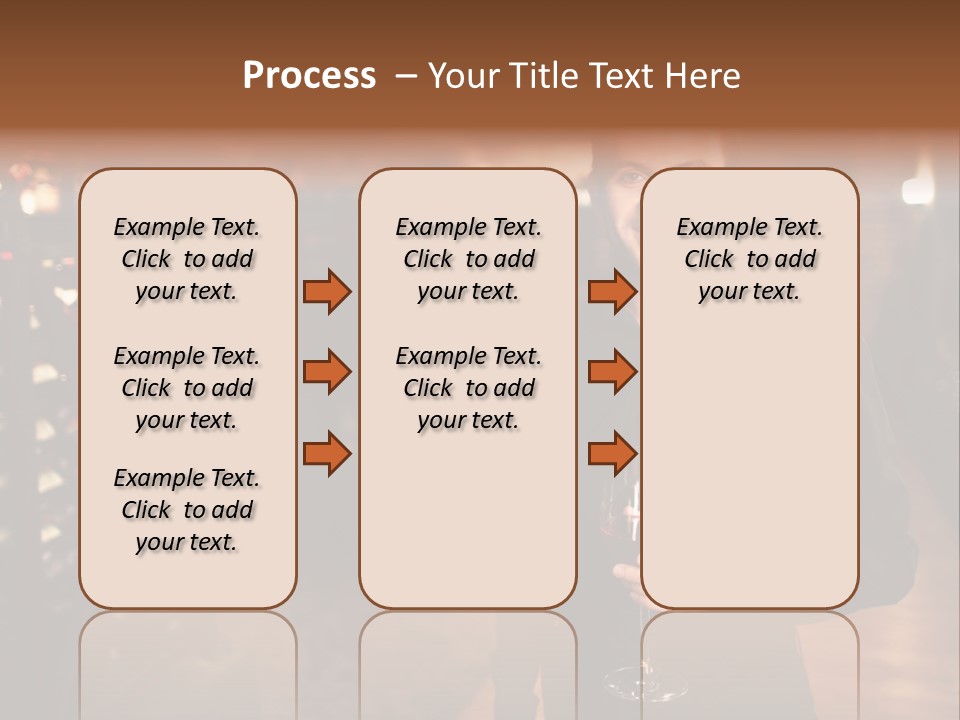 Process – Your Title Text Here

Example Text. Click to add your text.

Example Text. Click to add your text.

Example Text. Click to add your text.

Example Text. Click to add your text.

Example Text. Click to add your text.

Example Text. Click to add your text.